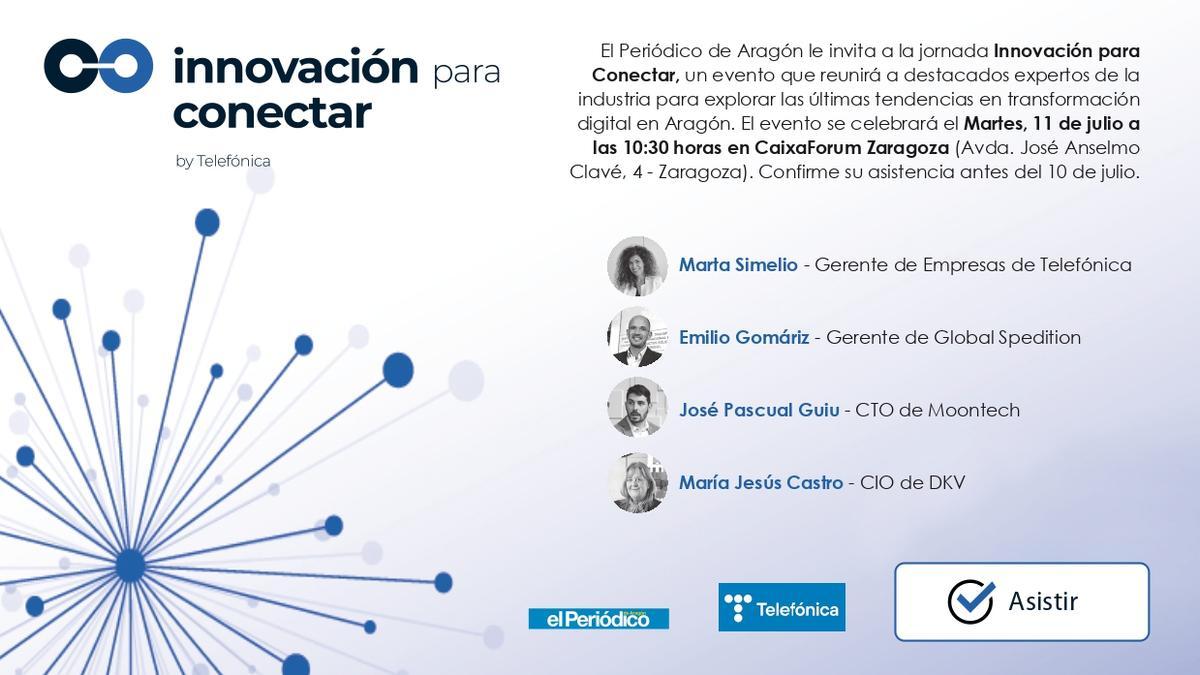 innovación para conectar

by Telefónica

El Periódico de Aragón le invita a la jornada Innovación para Conectar, un evento que reunirá a destacados expertos de la industria para explorar las últimas tendencias en transformación digital en Aragón. El evento se celebrará el Martes, 11 de julio a las 10:30 horas en CaixaForum Zaragoza (Avda. José Anselmo Clavé, 4 - Zaragoza). Confirme su asistencia antes del 10 de julio.

Marta Simelio - Gerente de Empresas de Telefónica

Emilio Gomáriz - Gerente de Global Spedition

José Pascual Guiu - CTO de Moontech

María Jesús Castro - CIO de DKV

el Periódico de Aragón

Telefónica

Asistir